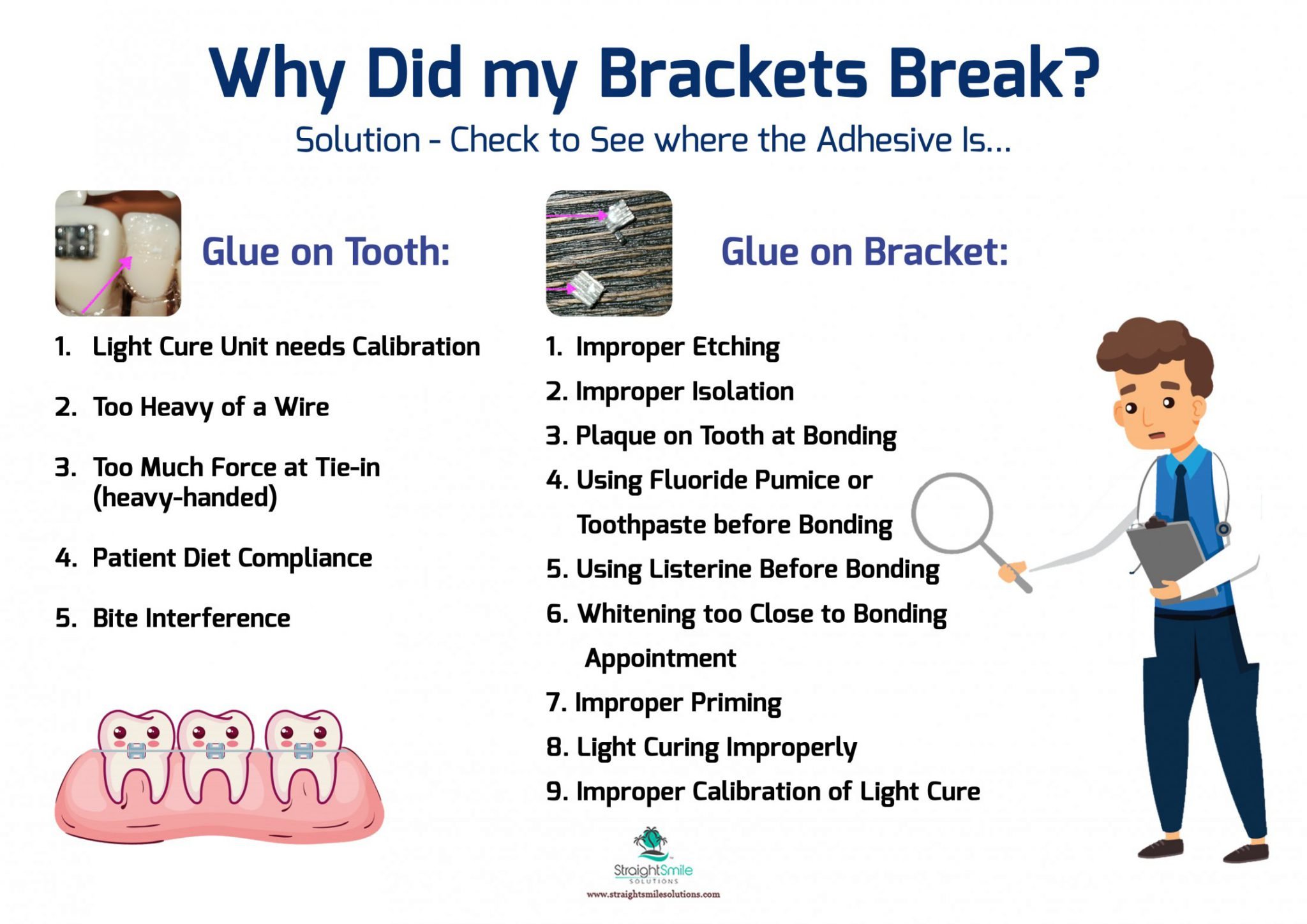 Why Did my Brackets Break?

Solution - Check to See where the Adhesive Is...

Glue on Tooth:

1. Light Cure Unit needs Calibration

2. Too Heavy of a Wire

3. Too Much Force at Tie-in (heavy-handed)

4. Patient Diet Compliance

5. Bite Interference

Glue on Bracket:

1. Improper Etching

2. Improper Isolation

3. Plaque on Tooth at Bonding

4. Using Fluoride Pumice or Toothpaste before Bonding

5. Using Listerine Before Bonding

6. Whitening too Close to Bonding Appointment

7. Improper Priming

8. Light Curing Improperly

9. Improper Calibration of Light Cure

StraightSmile SOLUTIONS
www.straightsmilesolutions.com